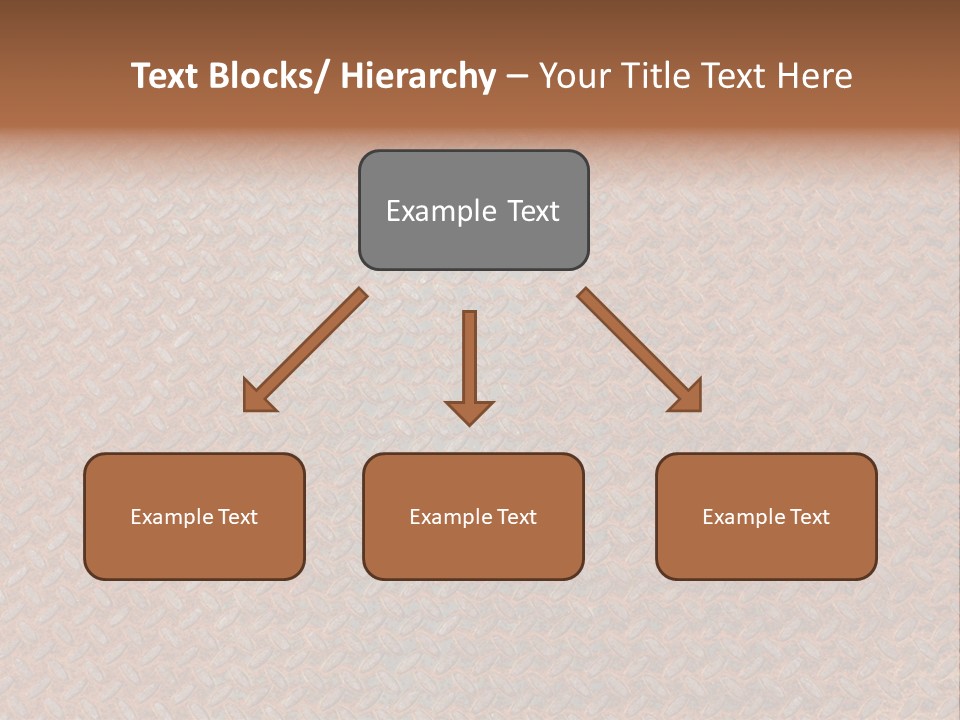 Text Blocks/ Hierarchy – Your Title Text Here

Example Text

Example Text

Example Text

Example Text